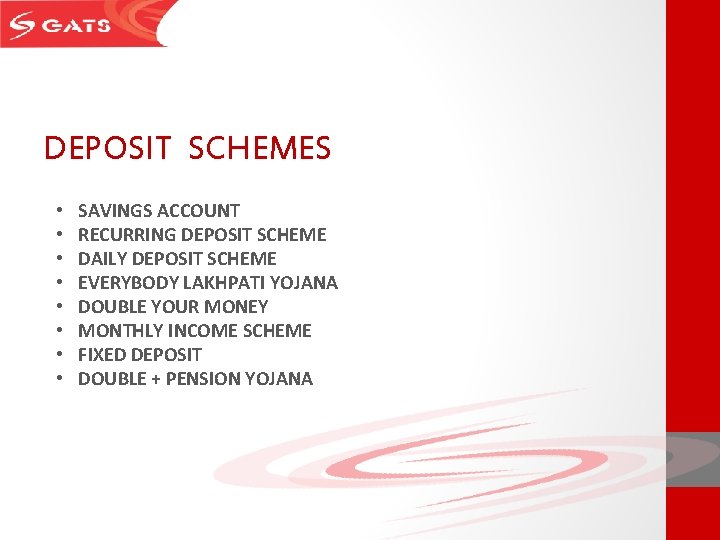 GATS

DEPOSIT SCHEMES

• SAVINGS ACCOUNT
• RECURRING DEPOSIT SCHEME
• DAILY DEPOSIT SCHEME
• EVERYBODY LAKHPATI YOJANA
• DOUBLE YOUR MONEY
• MONTHLY INCOME SCHEME
• FIXED DEPOSIT
• DOUBLE + PENSION YOJANA